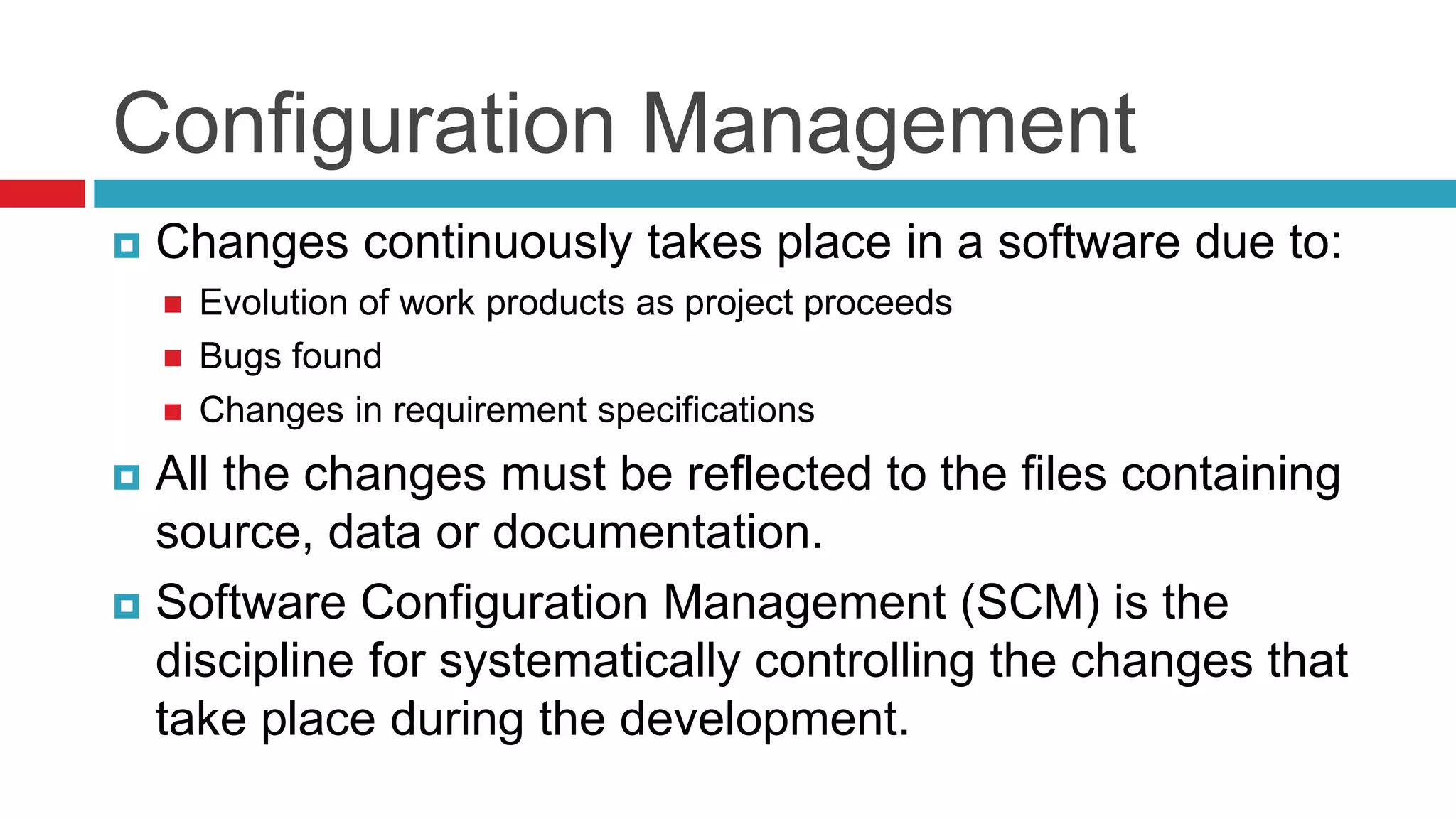 Configuration Management

Changes continuously takes place in a software due to:

Evolution of work products as project proceeds

Bugs found

Changes in requirement specifications

All the changes must be reflected to the files containing source, data or documentation.

Software Configuration Management (SCM) is the discipline for systematically controlling the changes that take place during the development.